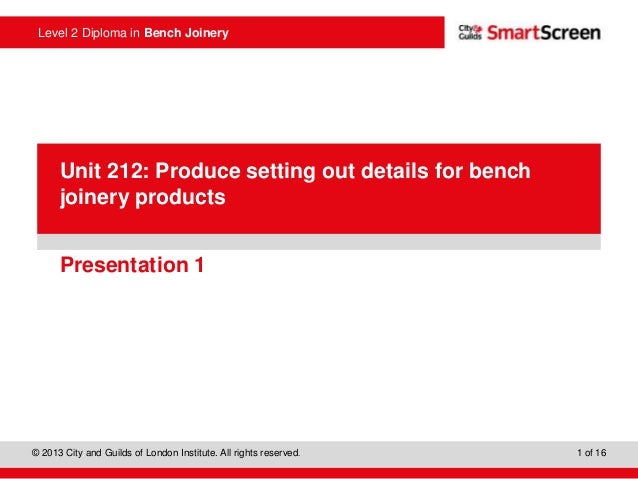 Level 2 Diploma in Bench Joinery

City & Guilds SmartScreen

Unit 212: Produce setting out details for bench joinery products

Presentation 1

© 2013 City and Guilds of London Institute. All rights reserved.

1 of 16